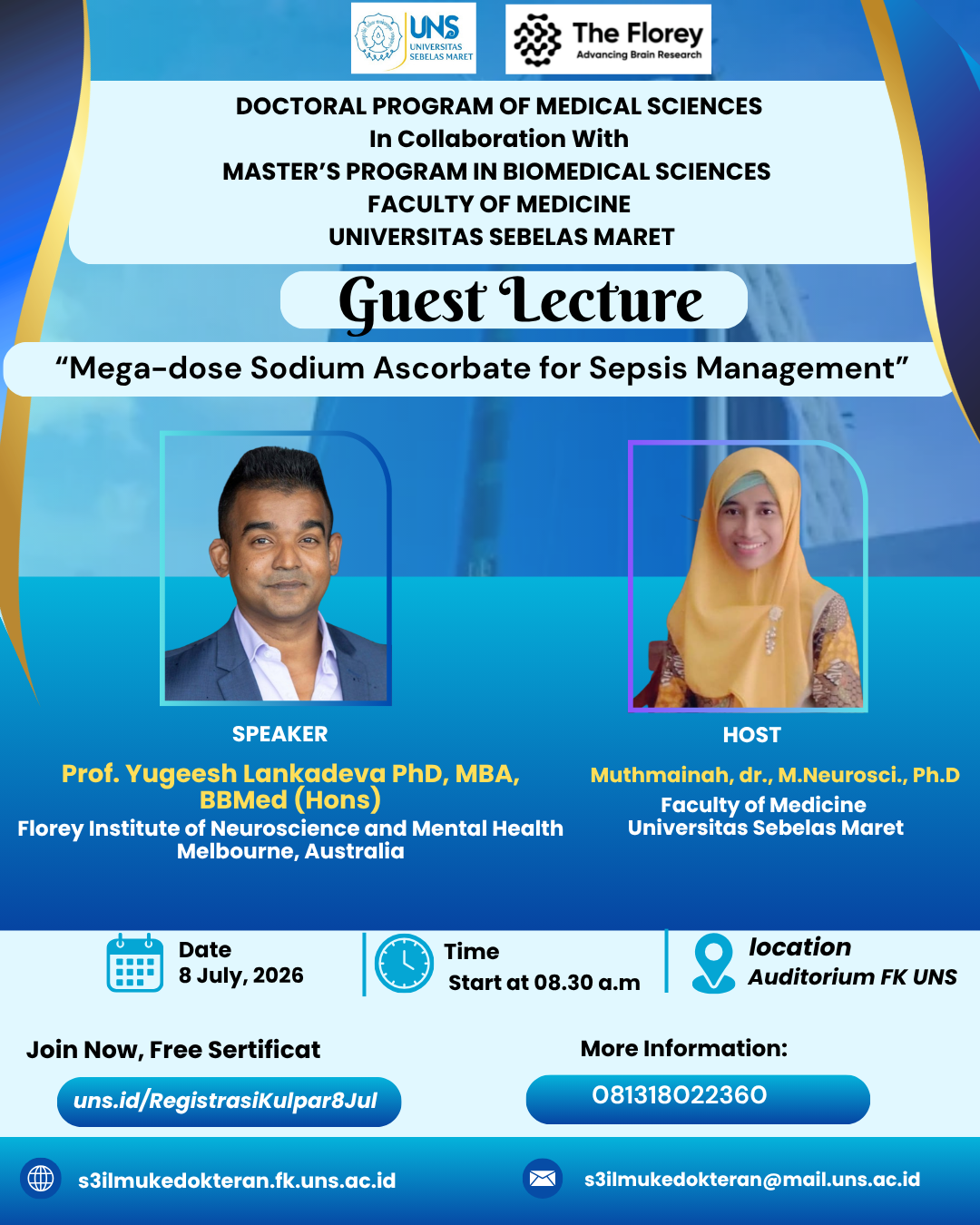 UNS UNIVERSITAS SEBELAS MARET

The Florey
Advancing Brain Research

DOCTORAL PROGRAM OF MEDICAL SCIENCES
In Collaboration With
MASTER'S PROGRAM IN BIOMEDICAL SCIENCES
FACULTY OF MEDICINE
UNIVERSITAS SEBELAS MARET

Guest Lecture

"Mega-dose Sodium Ascorbate for Sepsis Management"

SPEAKER
Prof. Yugeesh Lankadeva PhD, MBA, BBMed (Hons)
Florey Institute of Neuroscience and Mental Health
Melbourne, Australia

HOST
Muthmainah, dr., M.Neurosci., Ph.D
Faculty of Medicine
Universitas Sebelas Maret

Date
8 July, 2026

Time
Start at 08.30 a.m

location
Auditorium FK UNS

Join Now, Free Sertificat
uns.id/RegistrasiKulpar8Jul

More Information:
081318022360

s3ilmukedokteran.fk.uns.ac.id

s3ilmukedokteran@mail.uns.ac.id